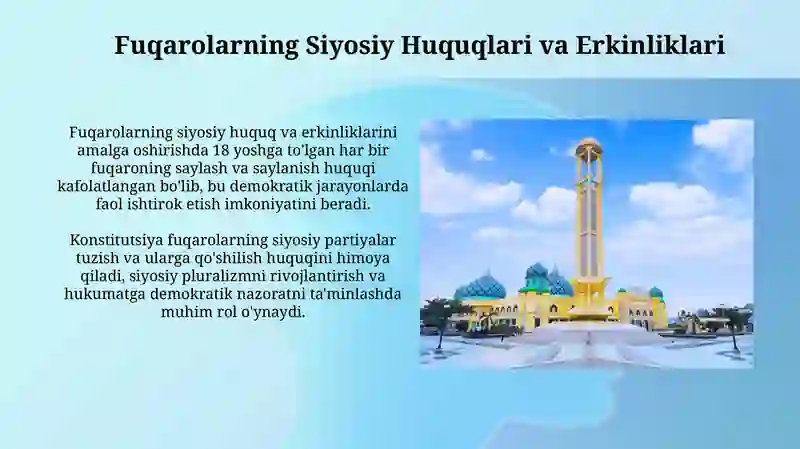 Fuqarolarning Siyosiy Huquqlari va Erkinliklari

Fuqarolarning siyosiy huquq va erkinliklarini amalga oshirishda 18 yoshga to'lgan har bir fuqaroning saylash va saylanish huquqi kafolatlangan bo'lib, bu demokratik jarayonlarda faol ishtirok etish imkoniyatini beradi.

Konstitutsiya fuqarolarning siyosiy partiyalar tuzish va ularga qo'shilish huquqini himoya qiladi, siyosiy pluralizmni rivojlantirish va hukumatga demokratik nazoratni ta'minlashda muhim rol o'ynaydi.